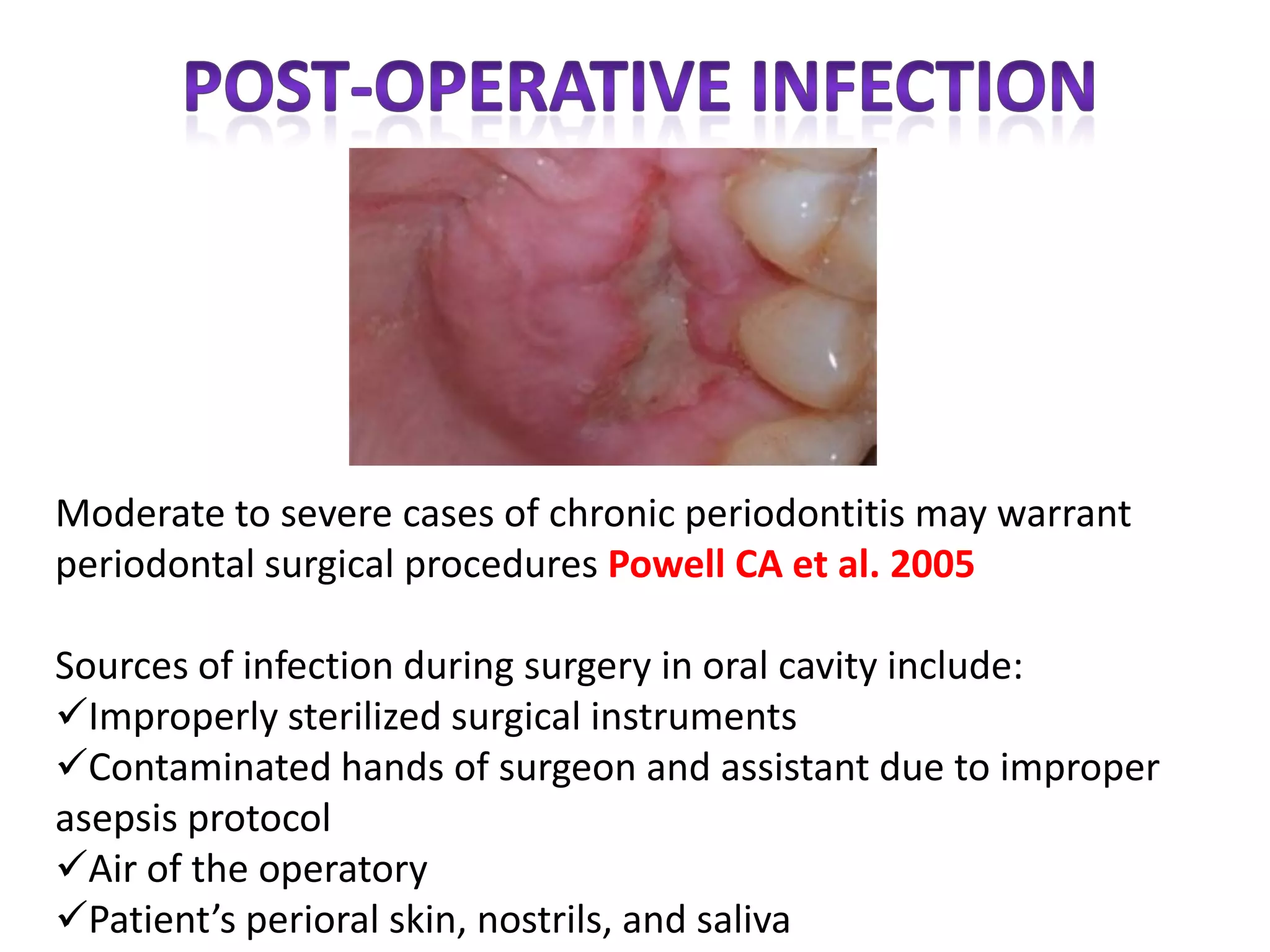 POST-OPERATIVE INFECTION

Moderate to severe cases of chronic periodontitis may warrant periodontal surgical procedures Powell CA et al. 2005

Sources of infection during surgery in oral cavity include:
✓Improperly sterilized surgical instruments
✓Contaminated hands of surgeon and assistant due to improper asepsis protocol
✓Air of the operatory
✓Patient's perioral skin, nostrils, and saliva